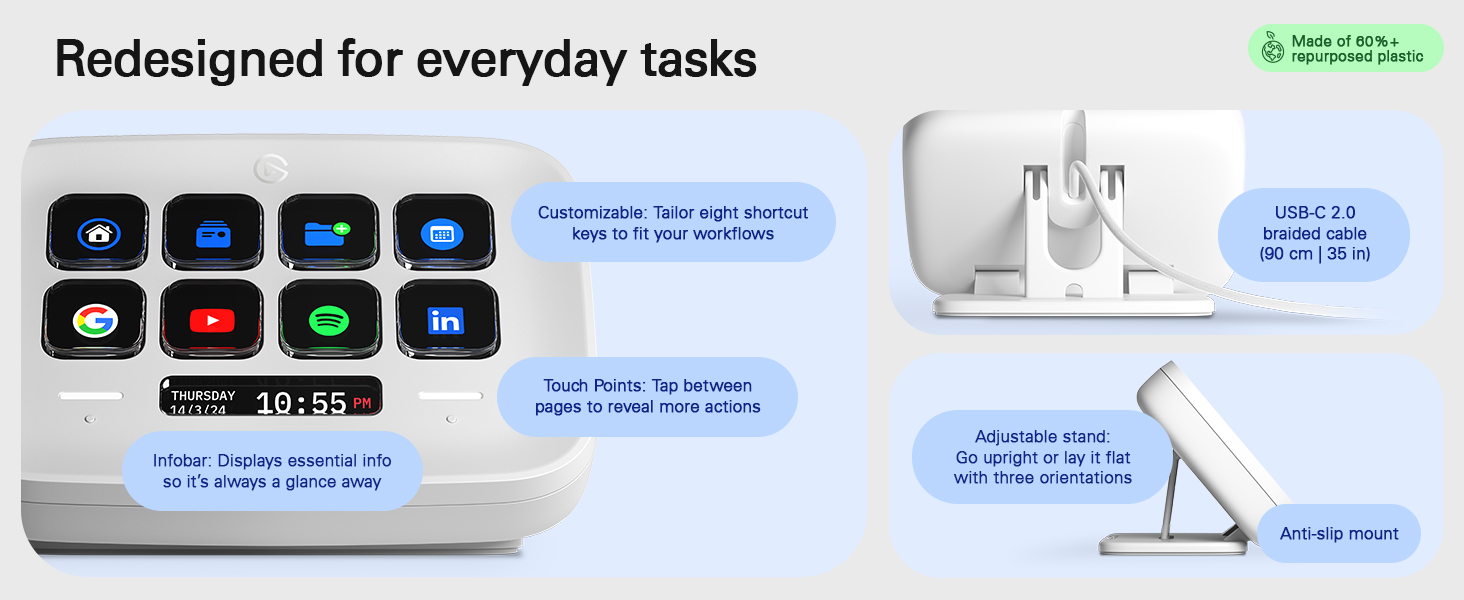 Redesigned for everyday tasks

Made of 60%+ repurposed plastic

Customizable: Tailor eight shortcut keys to fit your workflows

THURSDAY 14/3/24 10:55 PM

Touch Points: Tap between pages to reveal more actions

Infobar: Displays essential info so it's always a glance away

USB-C 2.0 braided cable (90 cm | 35 in)

Adjustable stand: Go upright or lay it flat with three orientations

Anti-slip mount